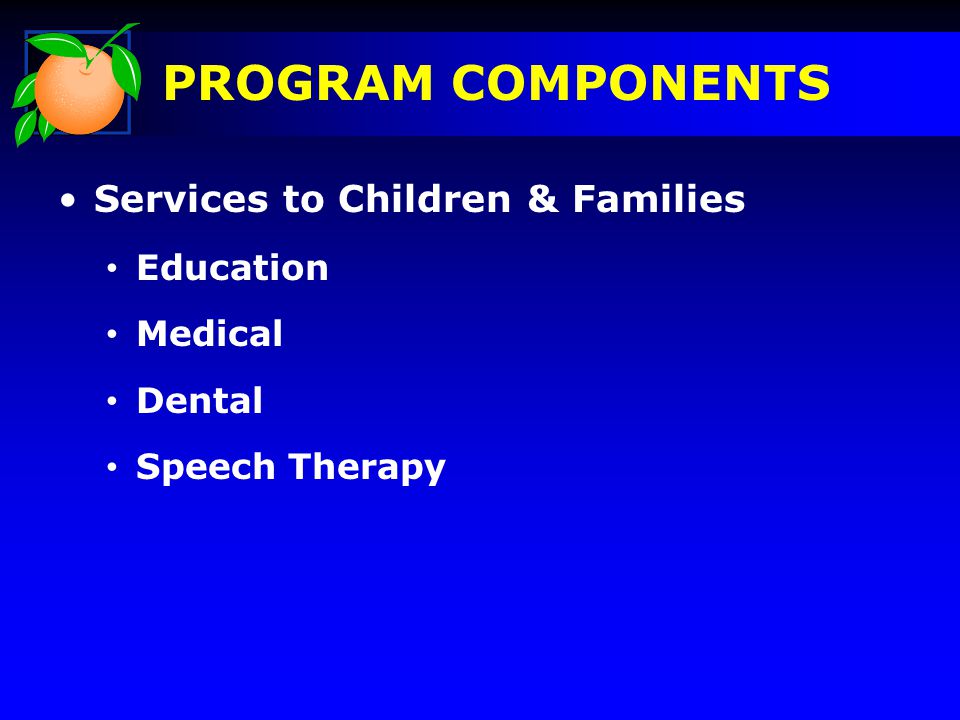 PROGRAM COMPONENTS

• Services to Children & Families

• Education

• Medical

• Dental

• Speech Therapy